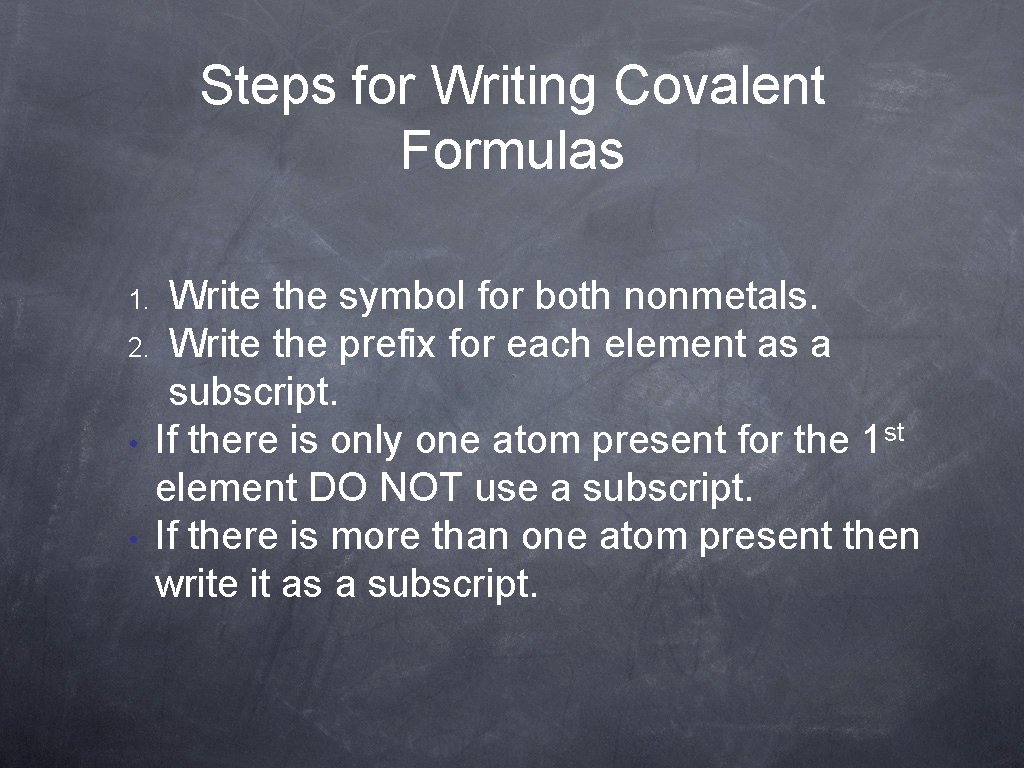 Steps for Writing Covalent Formulas

1. Write the symbol for both nonmetals.
2. Write the prefix for each element as a subscript.
• If there is only one atom present for the 1st element DO NOT use a subscript.
• If there is more than one atom present then write it as a subscript.